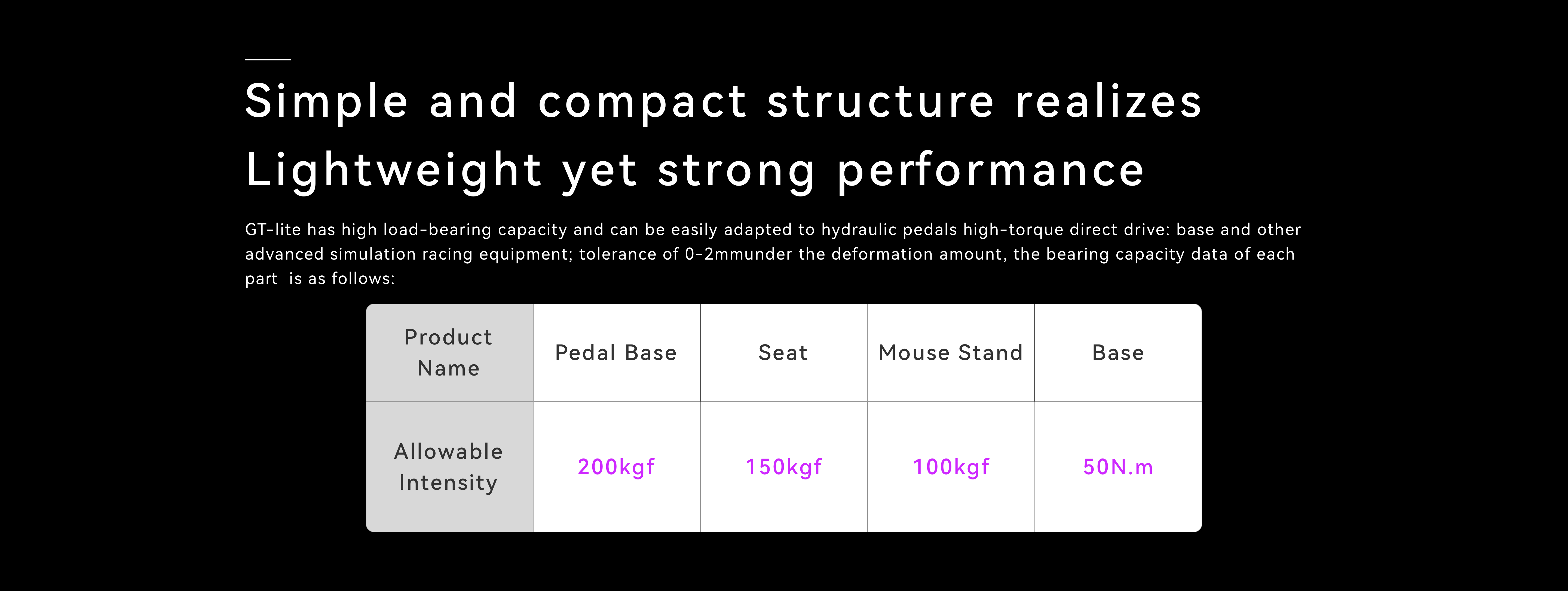 Simple and compact structure realizes
Lightweight yet strong performance

GT-lite has high load-bearing capacity and can be easily adapted to hydraulic pedals high-torque direct drive: base and other advanced simulation racing equipment; tolerance of 0-2mmunder the deformation amount, the bearing capacity data of each part  is as follows:

| Product Name | Pedal Base | Seat | Mouse Stand | Base |
|---|---|---|---|---|
| Allowable Intensity | 200kgf | 150kgf | 100kgf | 50N.m |